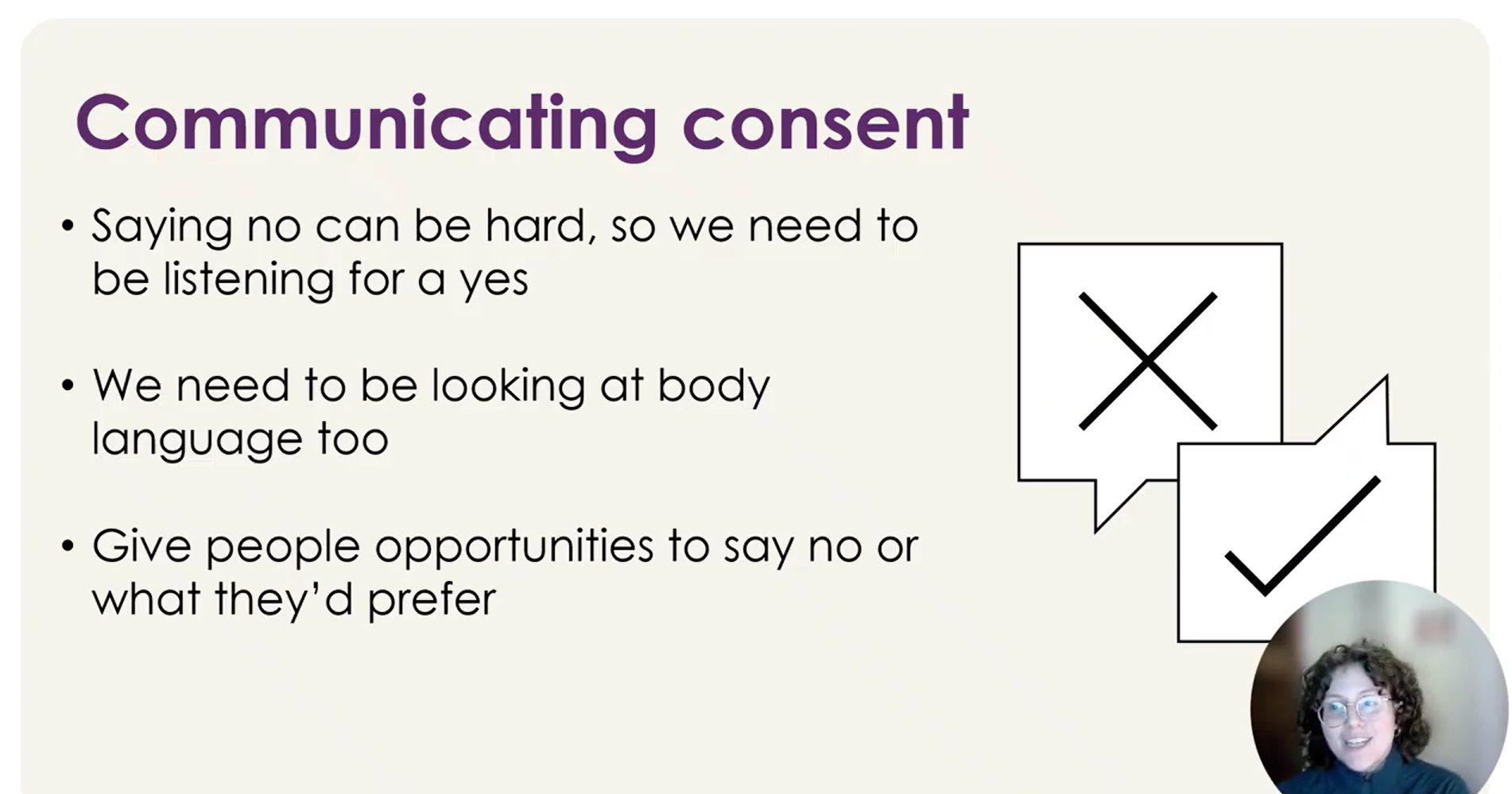 Communicating consent

• Saying no can be hard, so we need to be listening for a yes

• We need to be looking at body language too

• Give people opportunities to say no or what they'd prefer